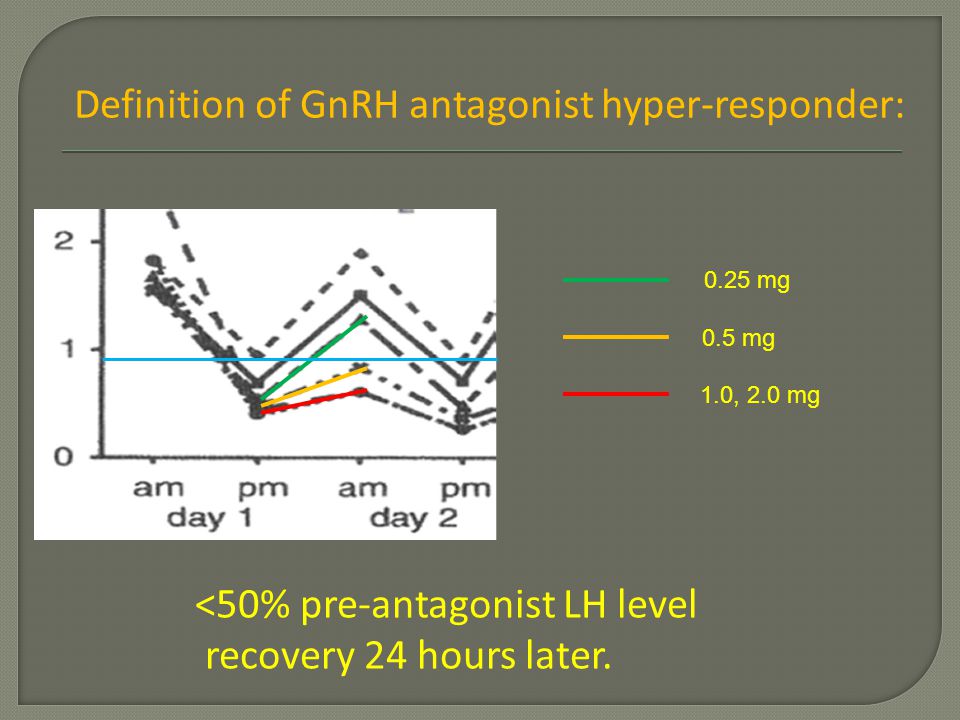 Definition of GnRH antagonist hyper-responder:

2
1
0
am pm am pm
day 1 day 2

0.25 mg
0.5 mg
1.0, 2.0 mg

<50% pre-antagonist LH level recovery 24 hours later.